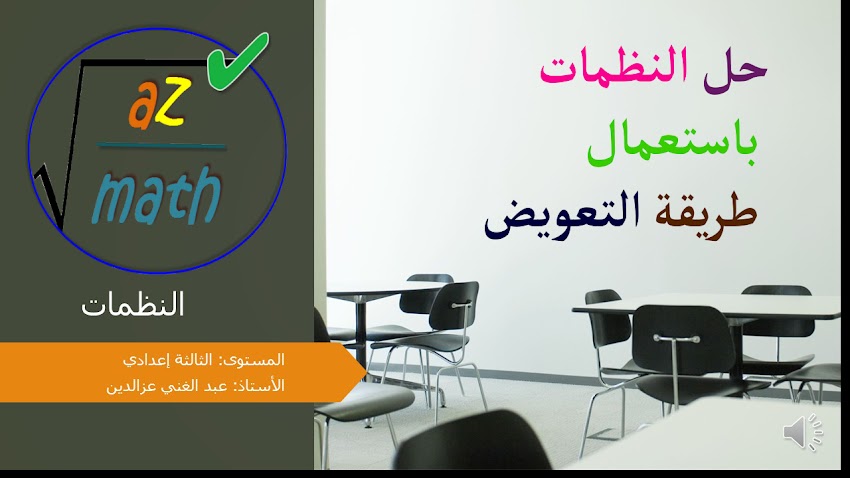 az
math

النظمات

المستوى: الثالثة إعدادي
الأستاذ: عبد الغني عزالدين

حل النظمات
باستعمال
طريقة التعويض